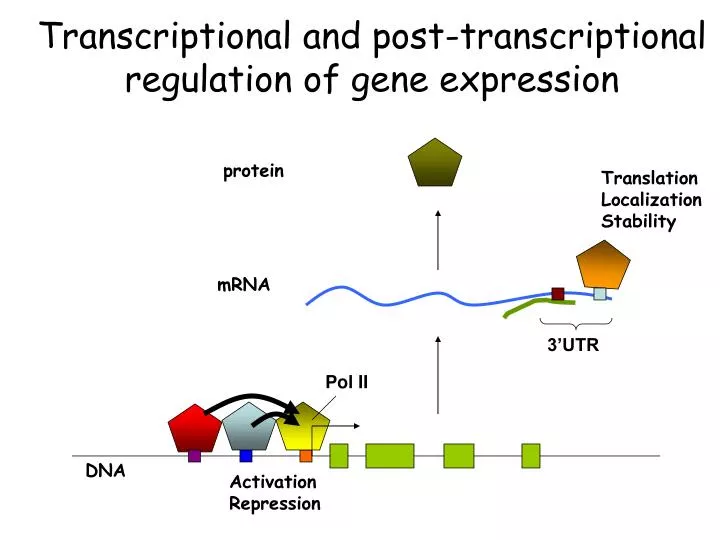 Transcriptional and post-transcriptional regulation of gene expression

protein

Translation
Localization
Stability

mRNA

3'UTR

Pol II

DNA

Activation
Repression